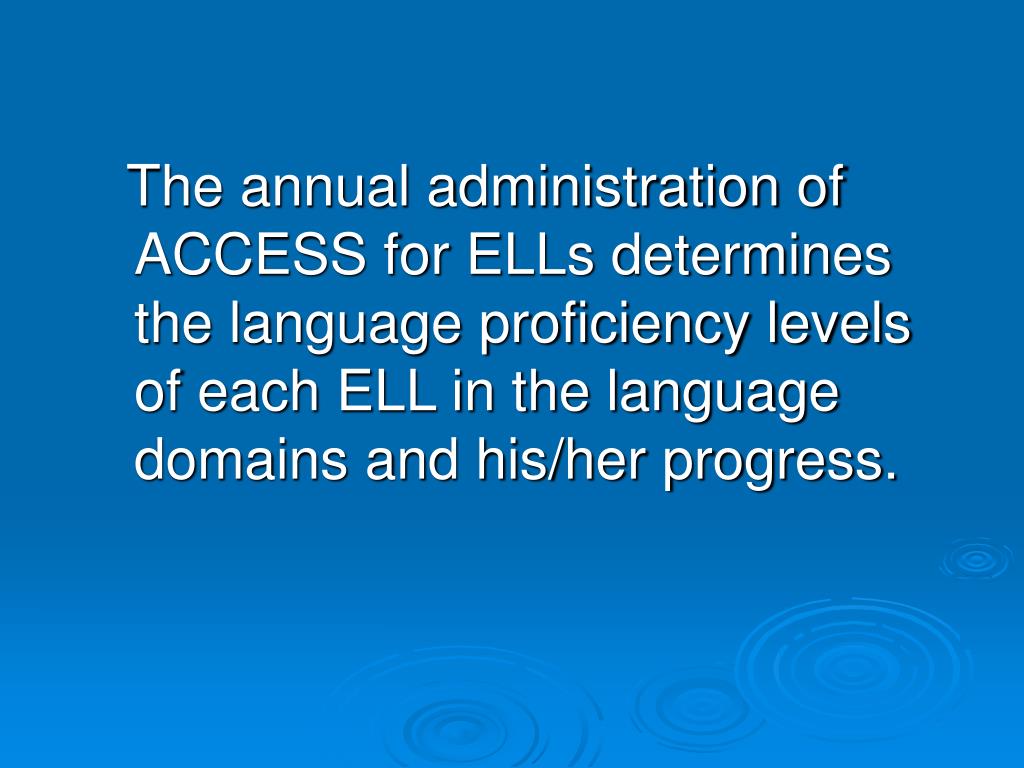 The annual administration of ACCESS for ELLs determines the language proficiency levels of each ELL in the language domains and his/her progress.